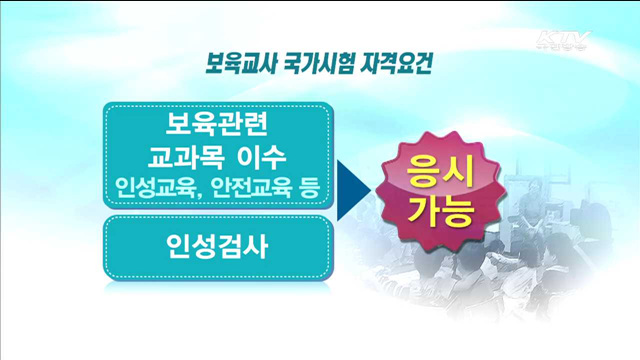 KTV 국민방송

보육교사 국가시험 자격요건

보육관련
교과목 이수
인성교육, 안전교육 등

인성검사

응시
가능